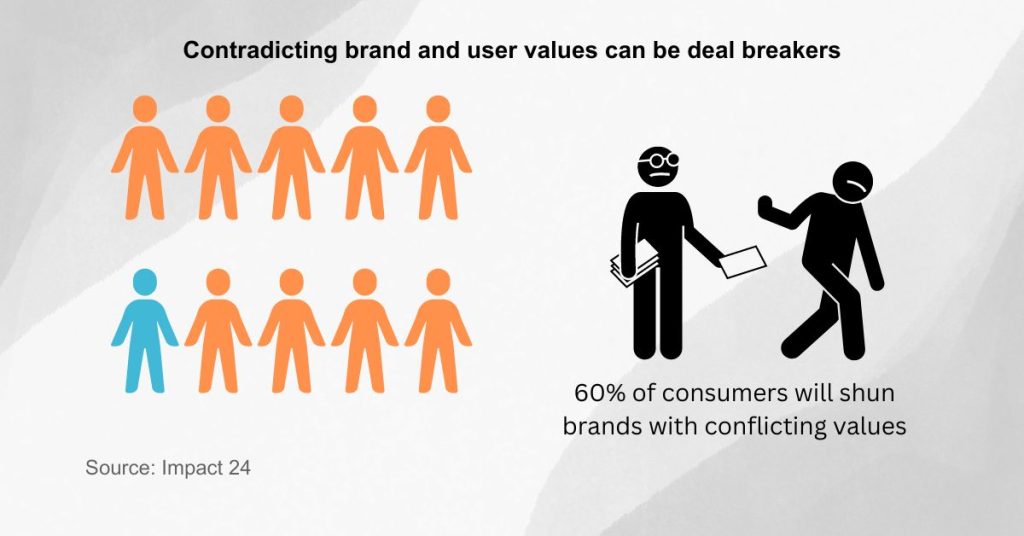 Contradicting brand and user values can be deal breakers

60% of consumers will shun brands with conflicting values

Source: Impact 24